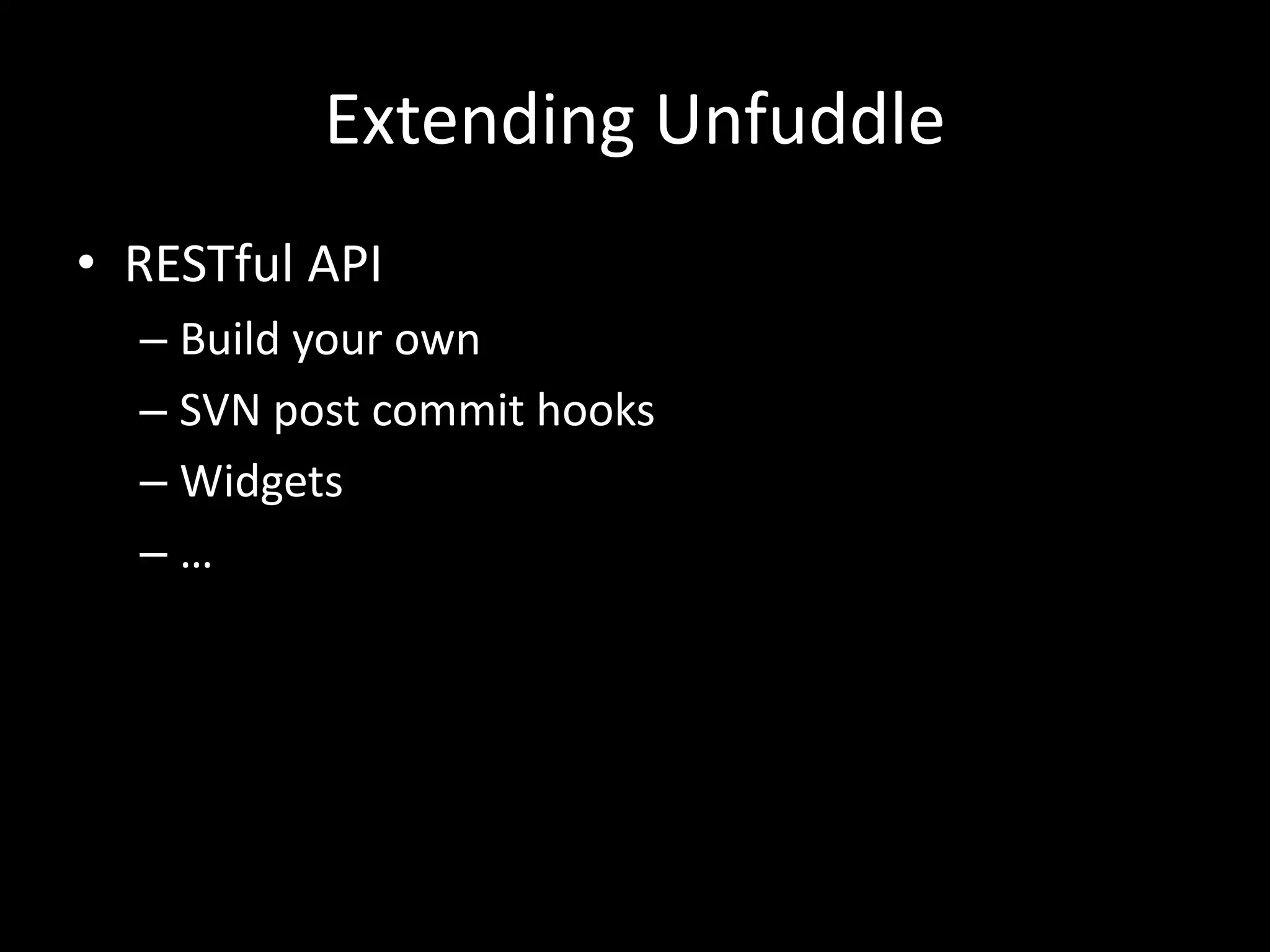 Extending Unfuddle

• RESTful API
– Build your own
– SVN post commit hooks
– Widgets
– …